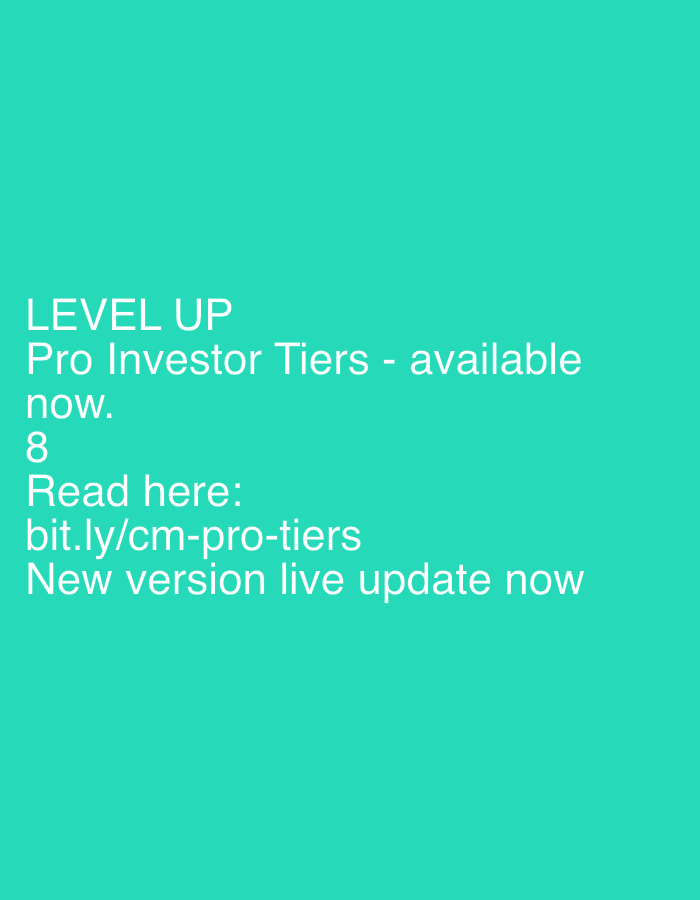 LEVEL UP
Pro Investor Tiers - available now.
8
Read here:
bit.ly/cm-pro-tiers
New version live update now